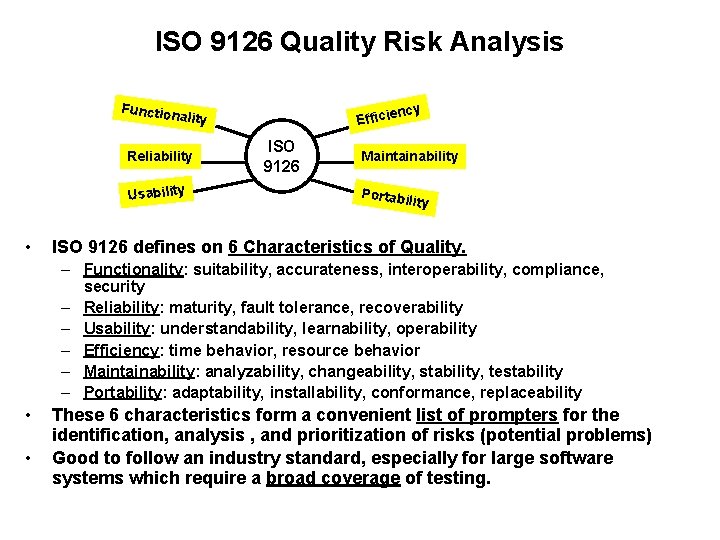 ISO 9126 Quality Risk Analysis

Functionality
Reliability
Usability
ISO 9126
Efficiency
Maintainability
Portability

• ISO 9126 defines on 6 Characteristics of Quality.
– Functionality: suitability, accurateness, interoperability, compliance, security
– Reliability: maturity, fault tolerance, recoverability
– Usability: understandability, learnability, operability
– Efficiency: time behavior, resource behavior
– Maintainability: analyzability, changeability, stability, testability
– Portability: adaptability, installability, conformance, replaceability
• These 6 characteristics form a convenient list of prompters for the identification, analysis , and prioritization of risks (potential problems)
• Good to follow an industry standard, especially for large software systems which require a broad coverage of testing.